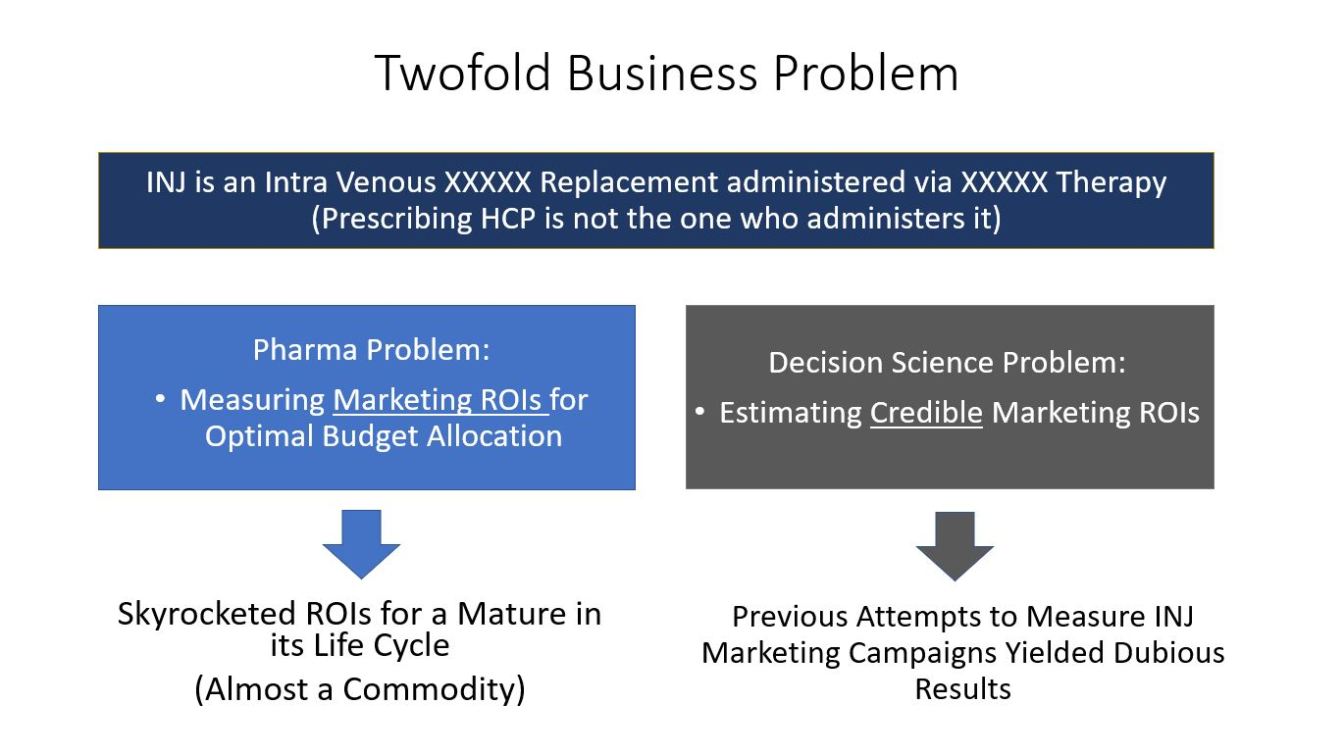 Twofold Business Problem

INJ is an Intra Venous XXXXX Replacement administered via XXXXX Therapy
(Prescribing HCP is not the one who administers it)

Pharma Problem:
• Measuring Marketing ROIs for Optimal Budget Allocation

Skyrocketed ROIs for a Mature in its Life Cycle
(Almost a Commodity)

Decision Science Problem:
• Estimating Credible Marketing ROIs

Previous Attempts to Measure INJ Marketing Campaigns Yielded Dubious Results